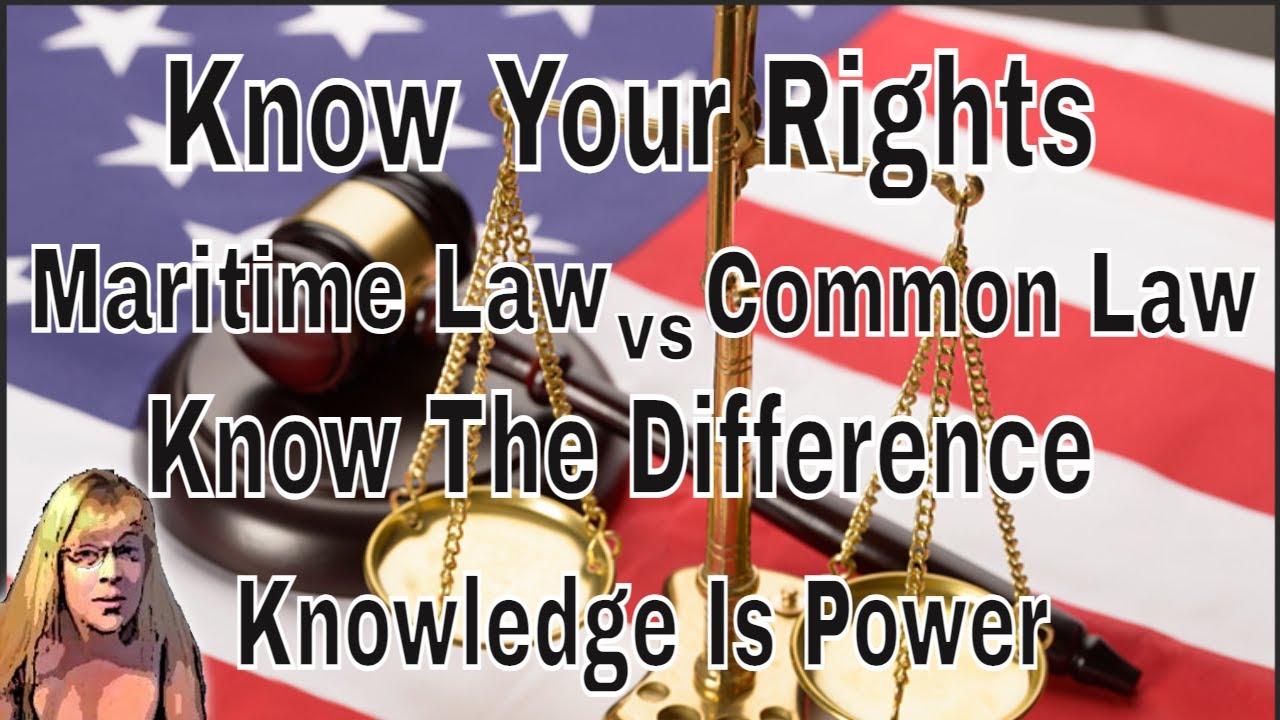 Know Your Rights

Maritime Law vs Common Law

Know The Difference

Knowledge Is Power